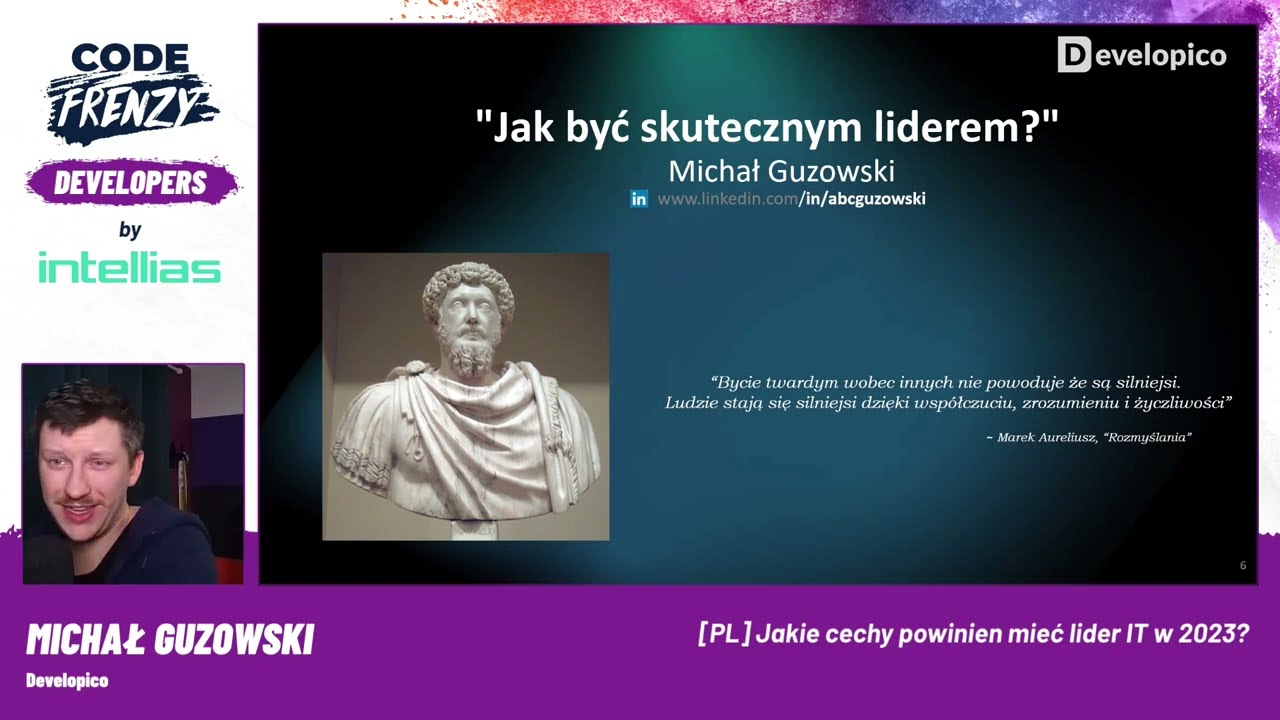 CODE FRENZY
DEVELOPERS
by
intellias

Developico

"Jak być skutecznym liderem?"
Michał Guzowski
in www.linkedin.com/in/abcguzowski

"Bycie twardym wobec innych nie powoduje że są silniejsi. Ludzie stają się silniejsi dzięki współczuciu, zrozumieniu i życzliwości"

~ Marek Aureliusz, "Rozmyślania"

6

MICHAŁ GUZOWSKI
Developico

[PL] Jakie cechy powinien mieć lider IT w 2023?